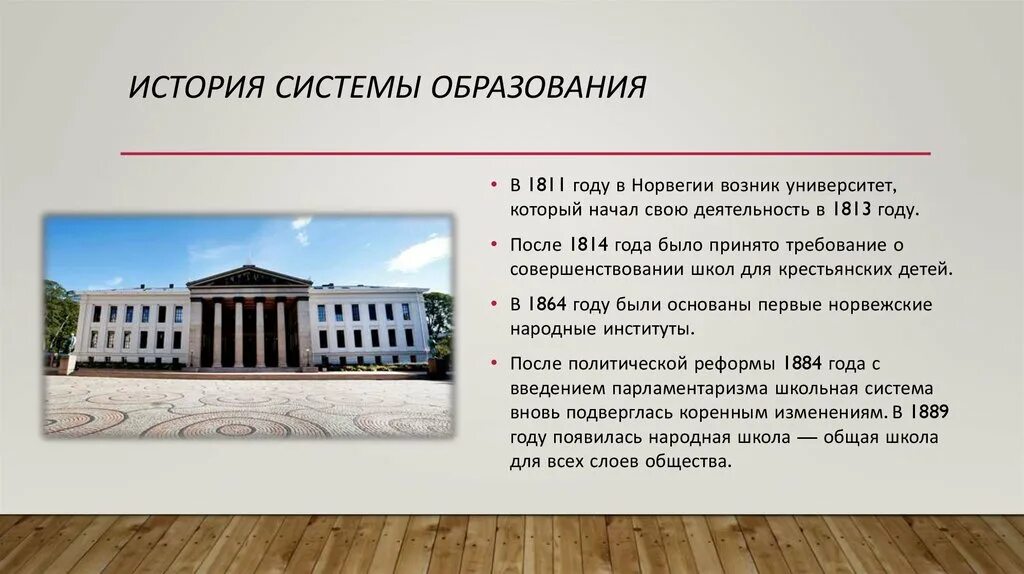 ИСТОРИЯ СИСТЕМЫ ОБРАЗОВАНИЯ

• В 1811 году в Норвегии возник университет, который начал свою деятельность в 1813 году.

• После 1814 года было принято требование о совершенствовании школ для крестьянских детей.

• В 1864 году были основаны первые норвежские народные институты.

• После политической реформы 1884 года с введением парламентаризма школьная система вновь подверглась коренным изменениям. В 1889 году появилась народная школа — общая школа для всех слоев общества.